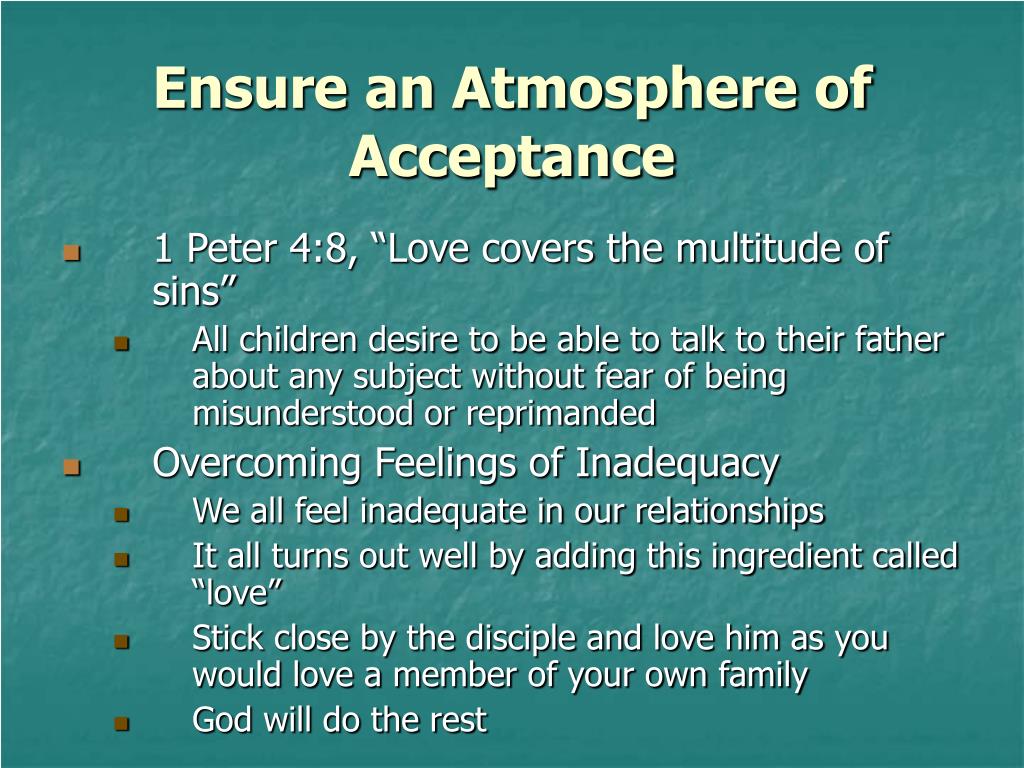 Ensure an Atmosphere of Acceptance

- 1 Peter 4:8, “Love covers the multitude of sins”
  - All children desire to be able to talk to their father about any subject without fear of being misunderstood or reprimanded
- Overcoming Feelings of Inadequacy
  - We all feel inadequate in our relationships
  - It all turns out well by adding this ingredient called “love”
  - Stick close by the disciple and love him as you would love a member of your own family
  - God will do the rest